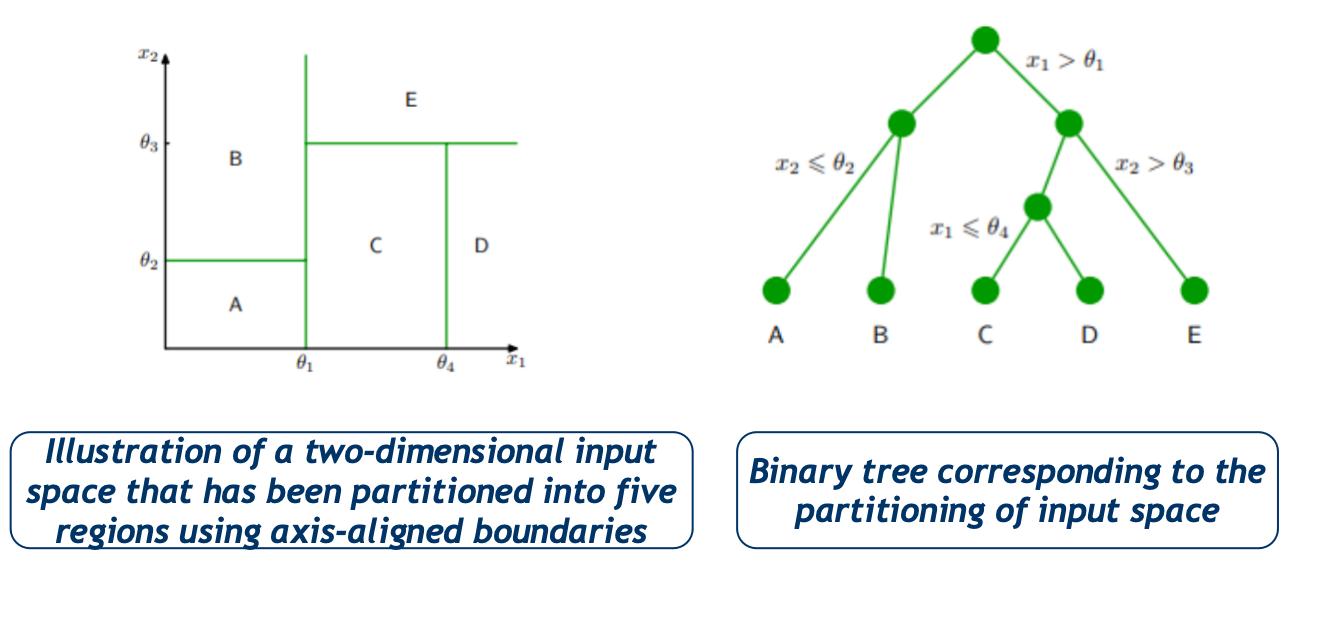 $x_2$

E

$\theta_3$

B

C

D

$\theta_2$

A

$\theta_1$

$\theta_4$

$x_1$

$x_1 > \theta_1$

$x_2 \leqslant \theta_2$

$x_2 > \theta_3$

$x_1 \leqslant \theta_4$

A B C D E

Illustration of a two-dimensional input space that has been partitioned into five regions using axis-aligned boundaries

Binary tree corresponding to the partitioning of input space